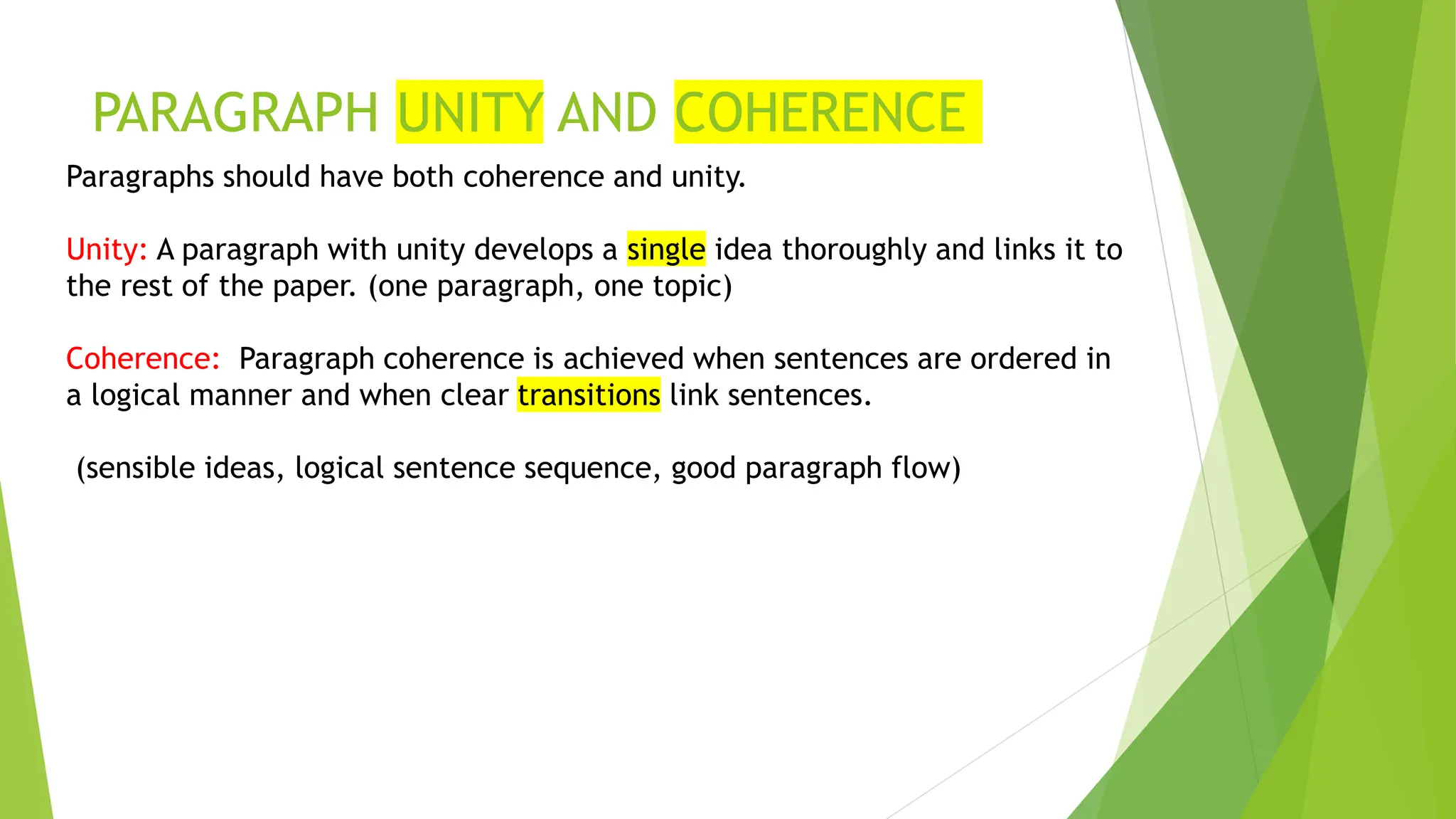 PARAGRAPH UNITY AND COHERENCE

Paragraphs should have both coherence and unity.

Unity: A paragraph with unity develops a single idea thoroughly and links it to the rest of the paper. (one paragraph, one topic)

Coherence: Paragraph coherence is achieved when sentences are ordered in a logical manner and when clear transitions link sentences.

(sensible ideas, logical sentence sequence, good paragraph flow)